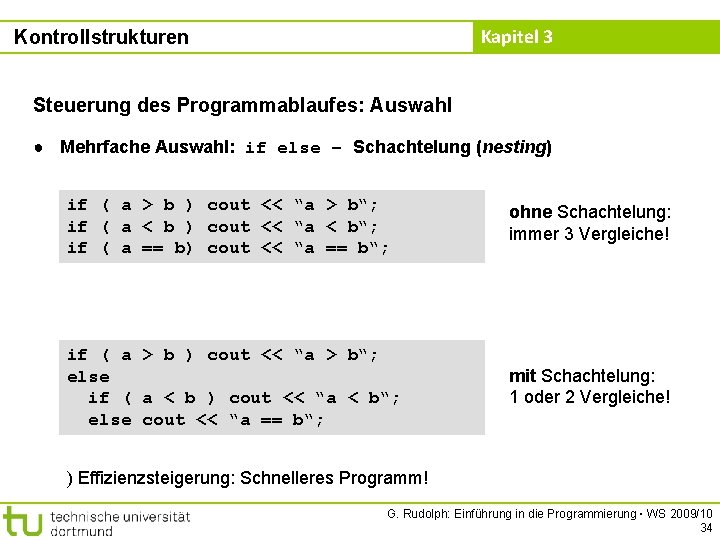 Kontrollstrukturen

Kapitel 3

Steuerung des Programmablaufes: Auswahl

● Mehrfache Auswahl: if else – Schachtelung (nesting)

if ( a > b ) cout << “a > b“;
if ( a < b ) cout << “a < b“;
if ( a == b) cout << “a == b“;

ohne Schachtelung: immer 3 Vergleiche!

if ( a > b ) cout << “a > b“;
else
  if ( a < b ) cout << “a < b“;
  else cout << “a == b“;

mit Schachtelung: 1 oder 2 Vergleiche!

) Effizienzsteigerung: Schnelleres Programm!

tu technische universität dortmund

G. Rudolph: Einführung in die Programmierung ▪ WS 2009/10
34